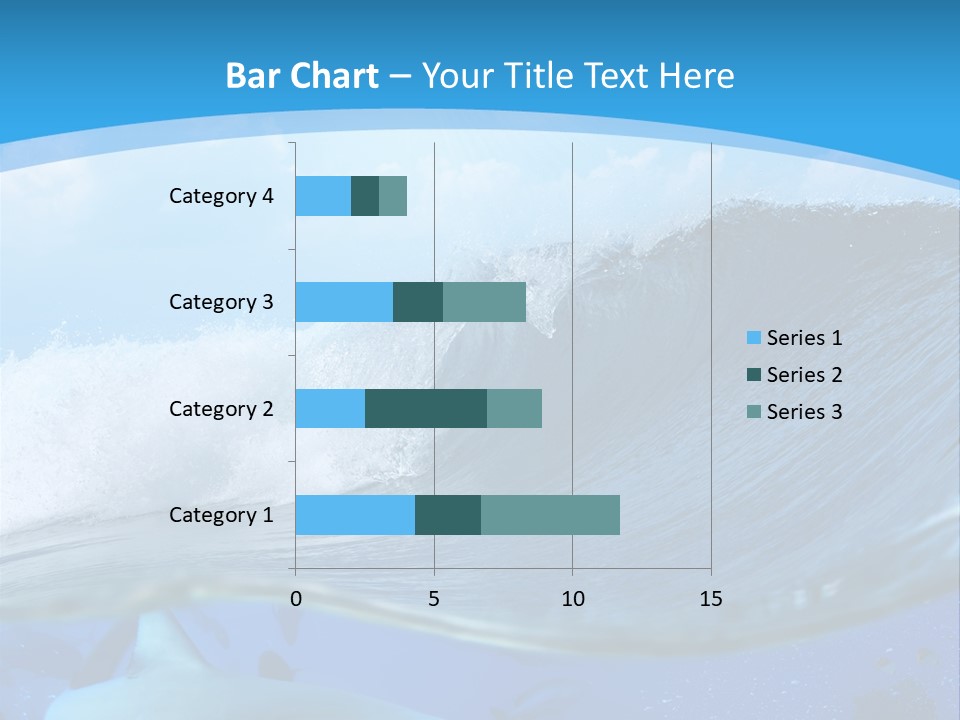 Bar Chart – Your Title Text Here

Category 4
Category 3
Category 2
Category 1

0 5 10 15

Series 1
Series 2
Series 3